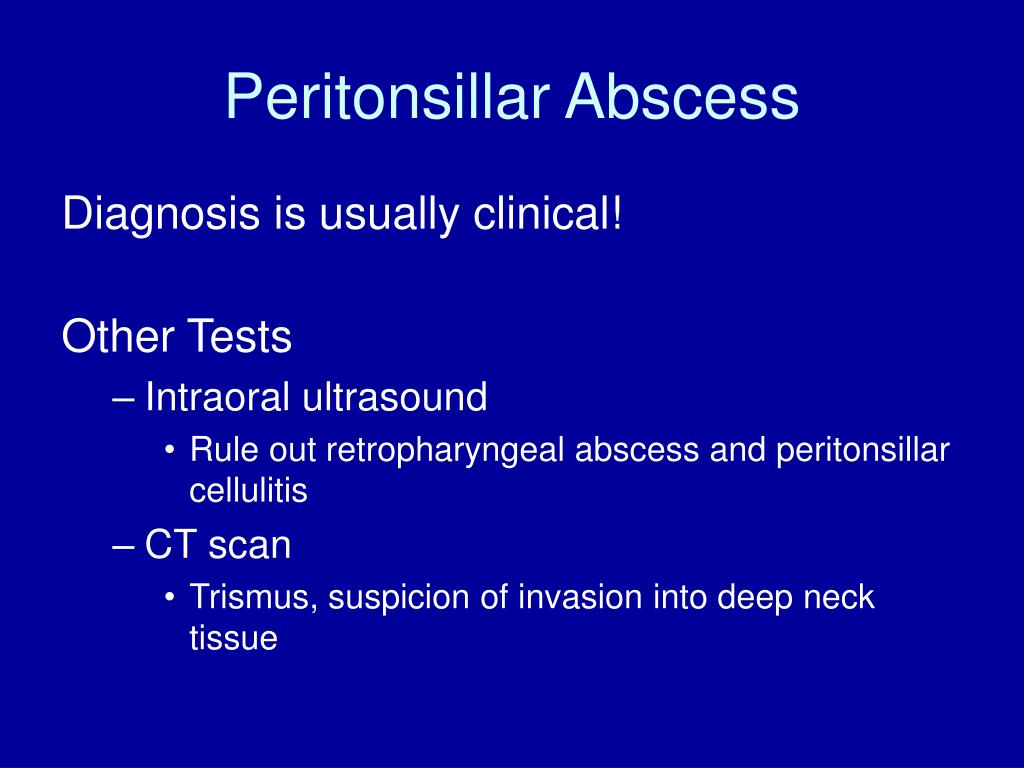 Peritonsillar Abscess

Diagnosis is usually clinical!

Other Tests

– Intraoral ultrasound

• Rule out retropharyngeal abscess and peritonsillar cellulitis

– CT scan

• Trismus, suspicion of invasion into deep neck tissue